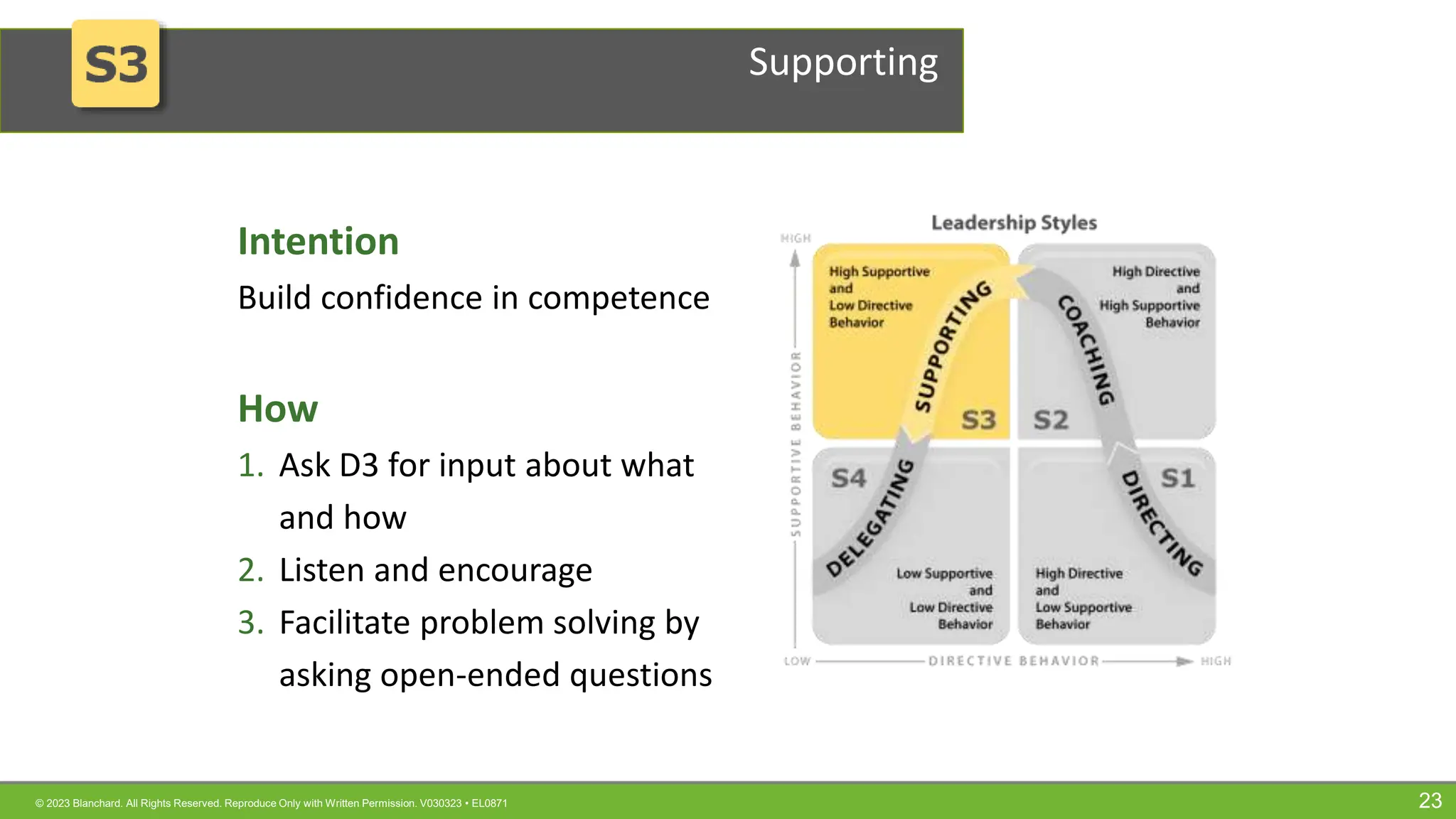 S3

Supporting

Intention

Build confidence in competence

How

1. Ask D3 for input about what and how
2. Listen and encourage
3. Facilitate problem solving by asking open-ended questions

Leadership Styles

HIGH

SUPPORTIVE BEHAVIOR

High Supportive and Low Directive Behavior

SUPPORTING

S3

High Directive and High Supportive Behavior

COACHING

S2

S4

DELEGATING

Low Supportive and Low Directive Behavior

S1

DIRECTING

High Directive and Low Supportive Behavior

LOW

DIRECTIVE BEHAVIOR

HIGH

© 2023 Blanchard. All Rights Reserved. Reproduce Only with Written Permission. V030323 • EL0871

23